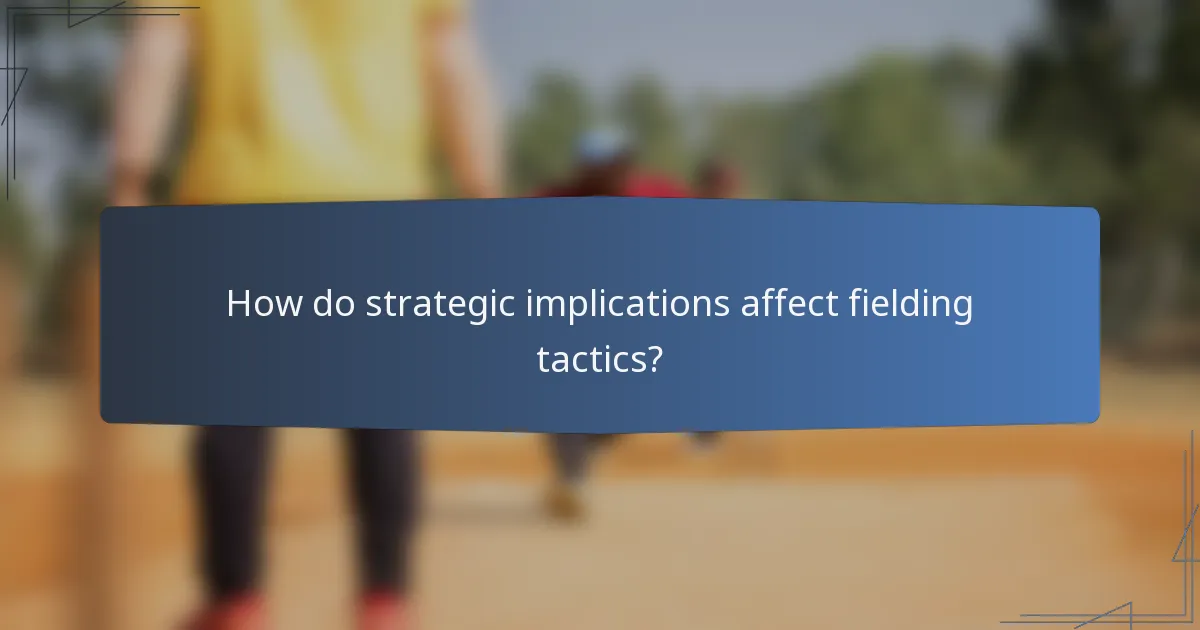 How do strategic implications affect fielding tactics?